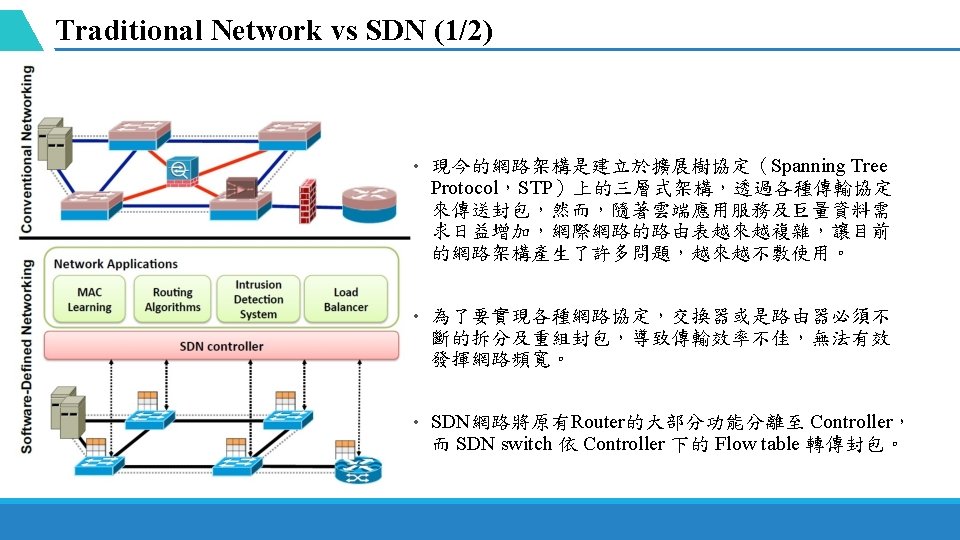 Traditional Network vs SDN (1/2)

Conventional Networking

Software-Defined Networking

Network Applications

MAC Learning

Routing Algorithms

Intrusion Detection System

Load Balancer

SDN controller

• 現今的網路架構是建立於擴展樹協定（Spanning Tree Protocol，STP）上的三層式架構，透過各種傳輸協定來傳送封包，然而，隨著雲端應用服務及巨量資料需求日益增加，網際網路的路由表越來越複雜，讓目前的網路架構產生了許多問題，越來越不敷使用。

• 為了要實現各種網路協定，交換器或是路由器必須不斷的拆分及重組封包，導致傳輸效率不佳，無法有效發揮網路頻寬。

• SDN網路將原有Router的大部分功能分離至 Controller，而 SDN switch 依 Controller 下的 Flow table 轉傳封包。